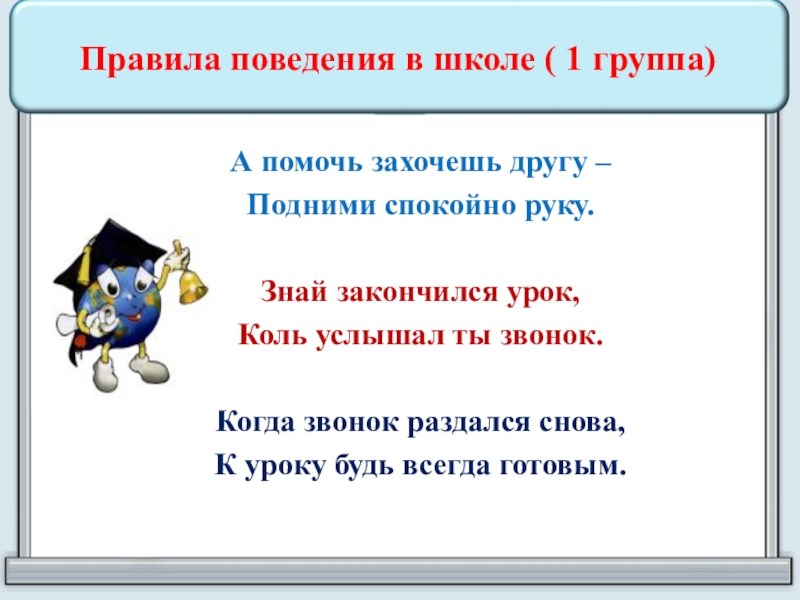 Правила поведения в школе ( 1 группа)

А помочь захочешь другу –
Подними спокойно руку.

Знай закончился урок,
Коль услышал ты звонок.

Когда звонок раздался снова,
К уроку будь всегда готовым.